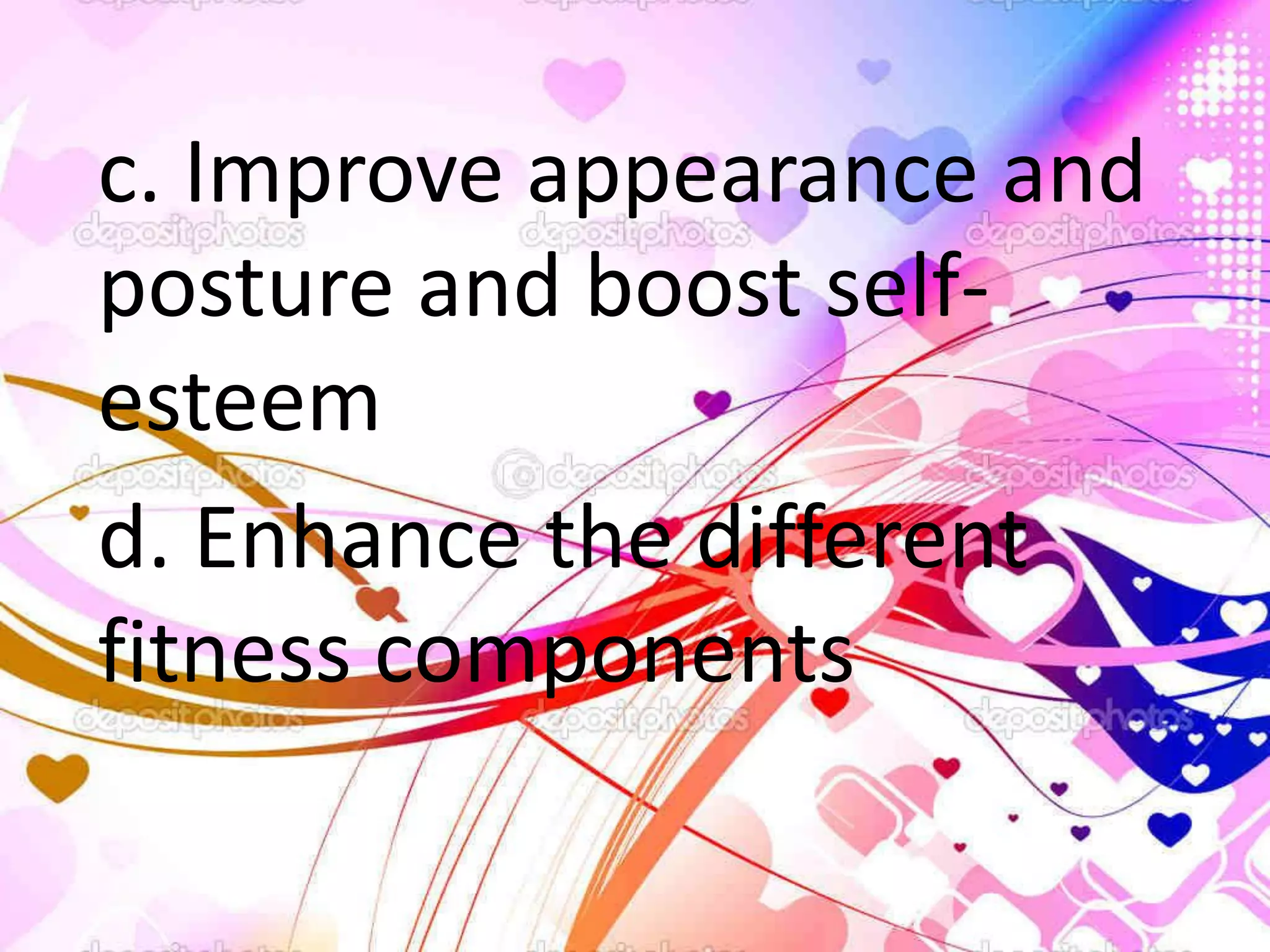 c. Improve appearance and posture and boost self-esteem

d. Enhance the different fitness components

depositphotos depositphotos depositphotos depositphotos depositphotos depositphotos depositphotos depositphotos depositphotos